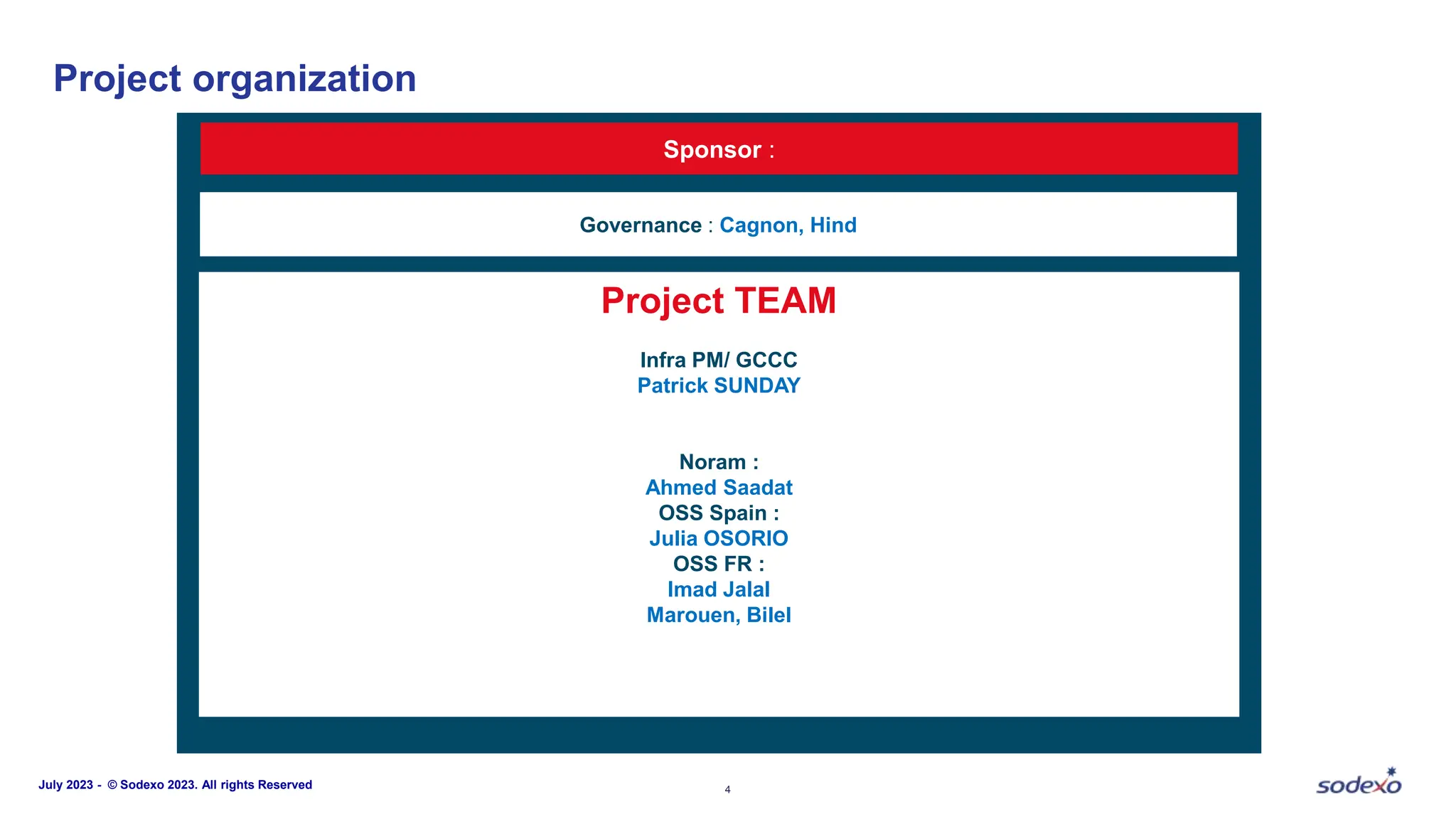 Project organization

Sponsor :

Governance : Cagnon, Hind

Project TEAM

Infra PM/ GCCC
Patrick SUNDAY

Noram :
Ahmed Saadat
OSS Spain :
Julia OSORIO
OSS FR :
Imad Jalal
Marouen, Bilel

July 2023 - © Sodexo 2023. All rights Reserved

4

sodexo